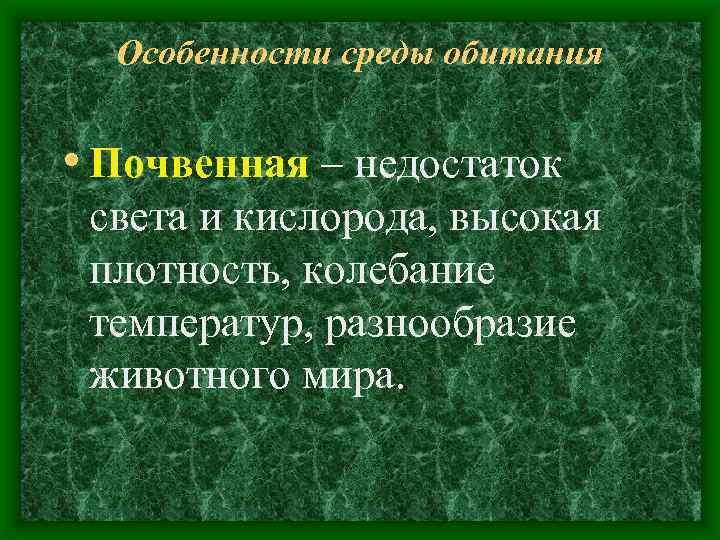 Особенности среды обитания

• Почвенная – недостаток света и кислорода, высокая плотность, колебание температур, разнообразие животного мира.